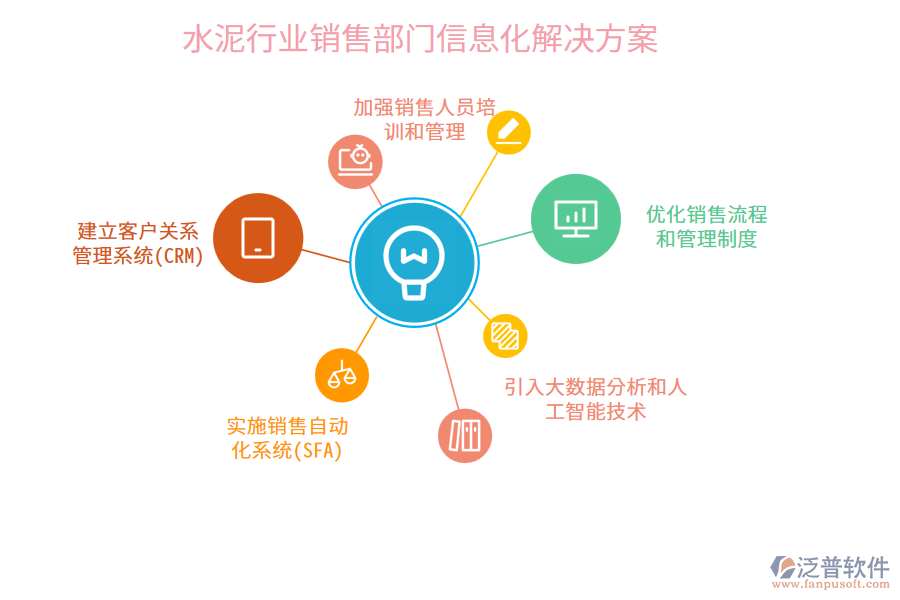 水泥行业销售部门信息化解决方案

加强销售人员培训和管理

建立客户关系管理系统(CRM)

优化销售流程和管理制度

引入大数据分析和人工智能技术

实施销售自动化系统(SFA)

泛普软件
www.fanpusoft.com